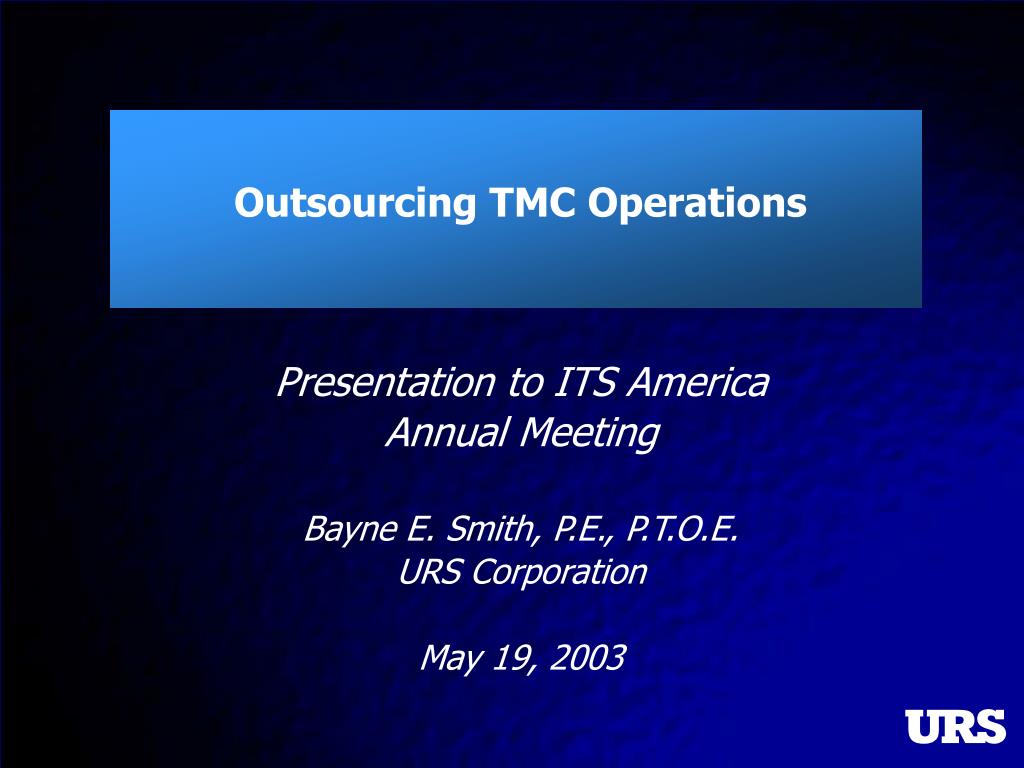 Outsourcing TMC Operations

Presentation to ITS America
Annual Meeting

Bayne E. Smith, P.E., P.T.O.E.
URS Corporation

May 19, 2003

URS